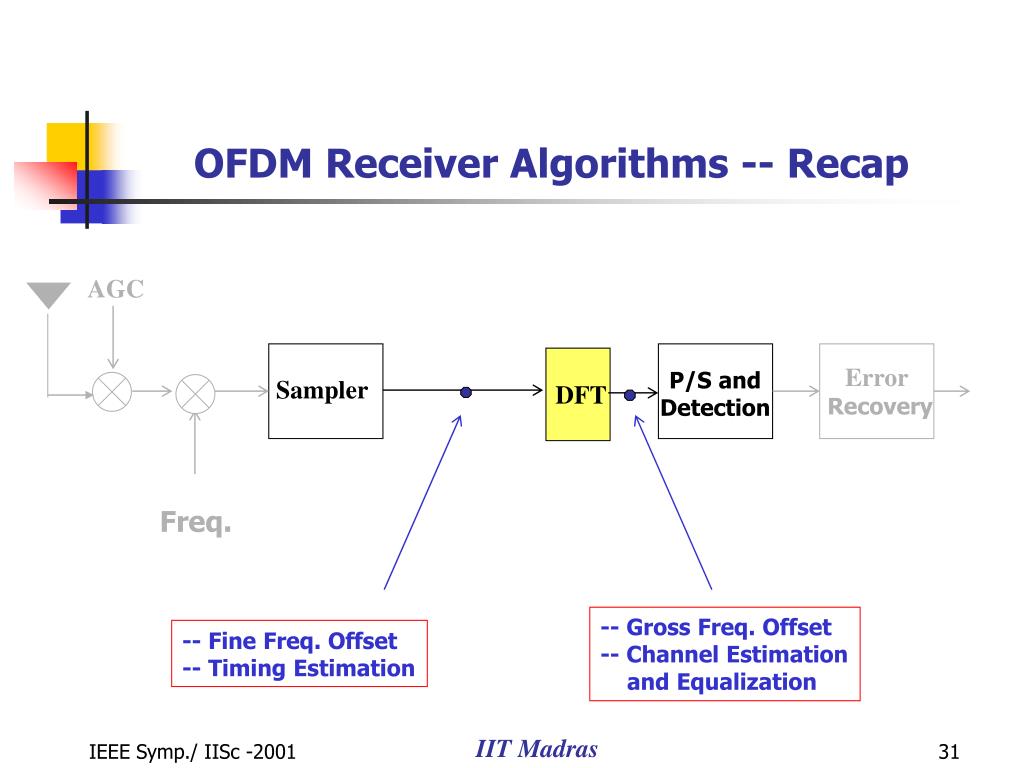 OFDM Receiver Algorithms -- Recap

AGC

Sampler

DFT

P/S and Detection

Error Recovery

Freq.

-- Fine Freq. Offset
-- Timing Estimation

-- Gross Freq. Offset
-- Channel Estimation and Equalization

IEEE Symp./ IISc -2001

IIT Madras

31